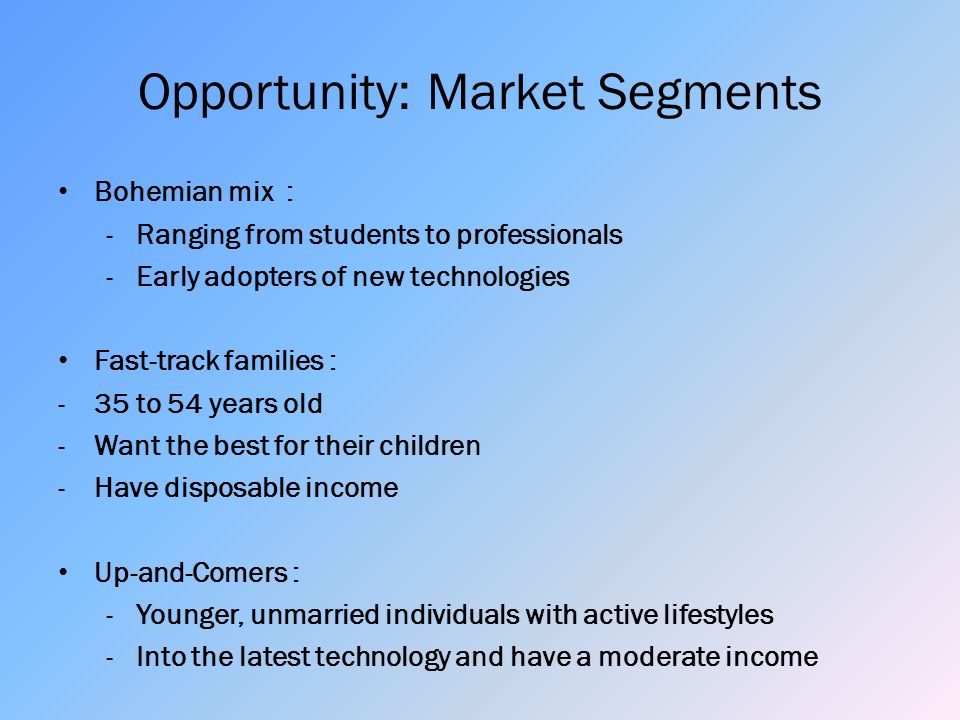 Opportunity: Market Segments

• Bohemian mix :
- Ranging from students to professionals
- Early adopters of new technologies

• Fast-track families :
- 35 to 54 years old
- Want the best for their children
- Have disposable income

• Up-and-Comers :
- Younger, unmarried individuals with active lifestyles
- Into the latest technology and have a moderate income